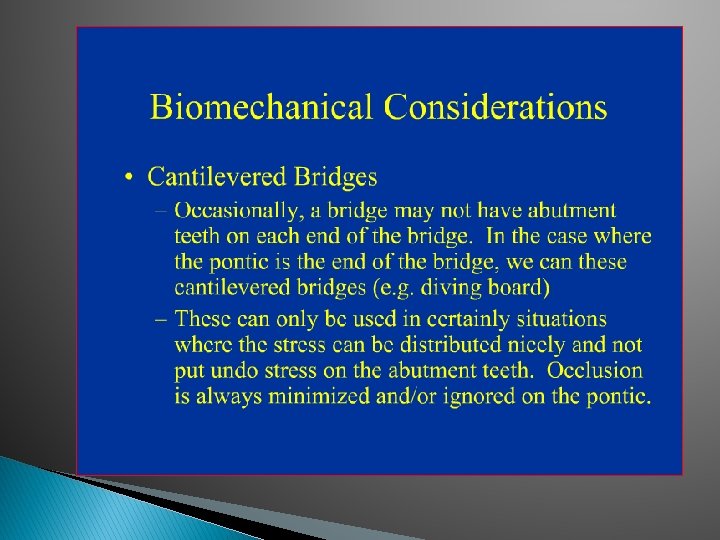 Biomechanical Considerations

• Cantilevered Bridges

– Occasionally, a bridge may not have abutment teeth on each end of the bridge. In the case where the pontic is the end of the bridge, we can these cantilevered bridges (e.g. diving board)

– These can only be used in certainly situations where the stress can be distributed nicely and not put undo stress on the abutment teeth. Occlusion is always minimized and/or ignored on the pontic.